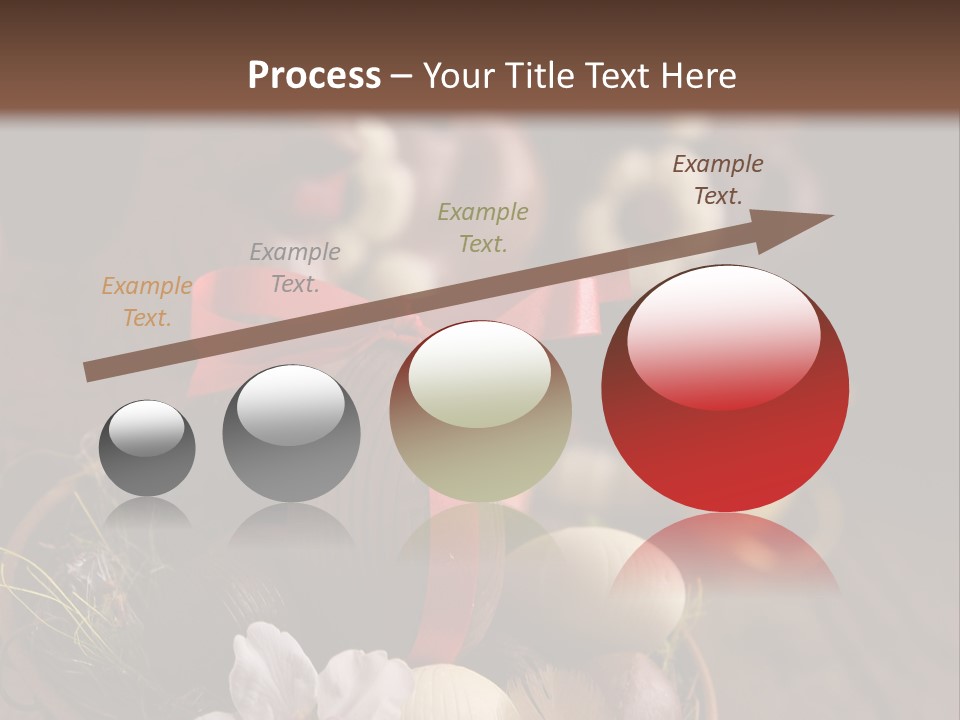 Process – Your Title Text Here

Example Text.

Example Text.

Example Text.

Example Text.